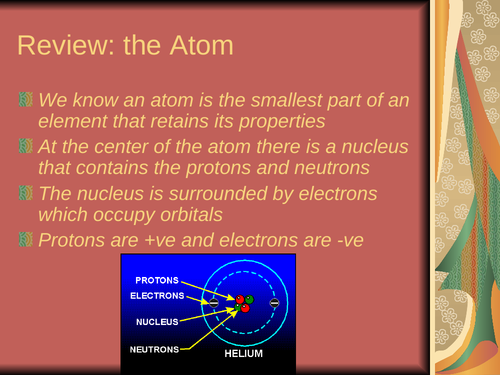 Review: the Atom

We know an atom is the smallest part of an element that retains its properties

At the center of the atom there is a nucleus that contains the protons and neutrons

The nucleus is surrounded by electrons which occupy orbitals

Protons are +ve and electrons are -ve

PROTONS
ELECTRONS
NUCLEUS
NEUTRONS
HELIUM